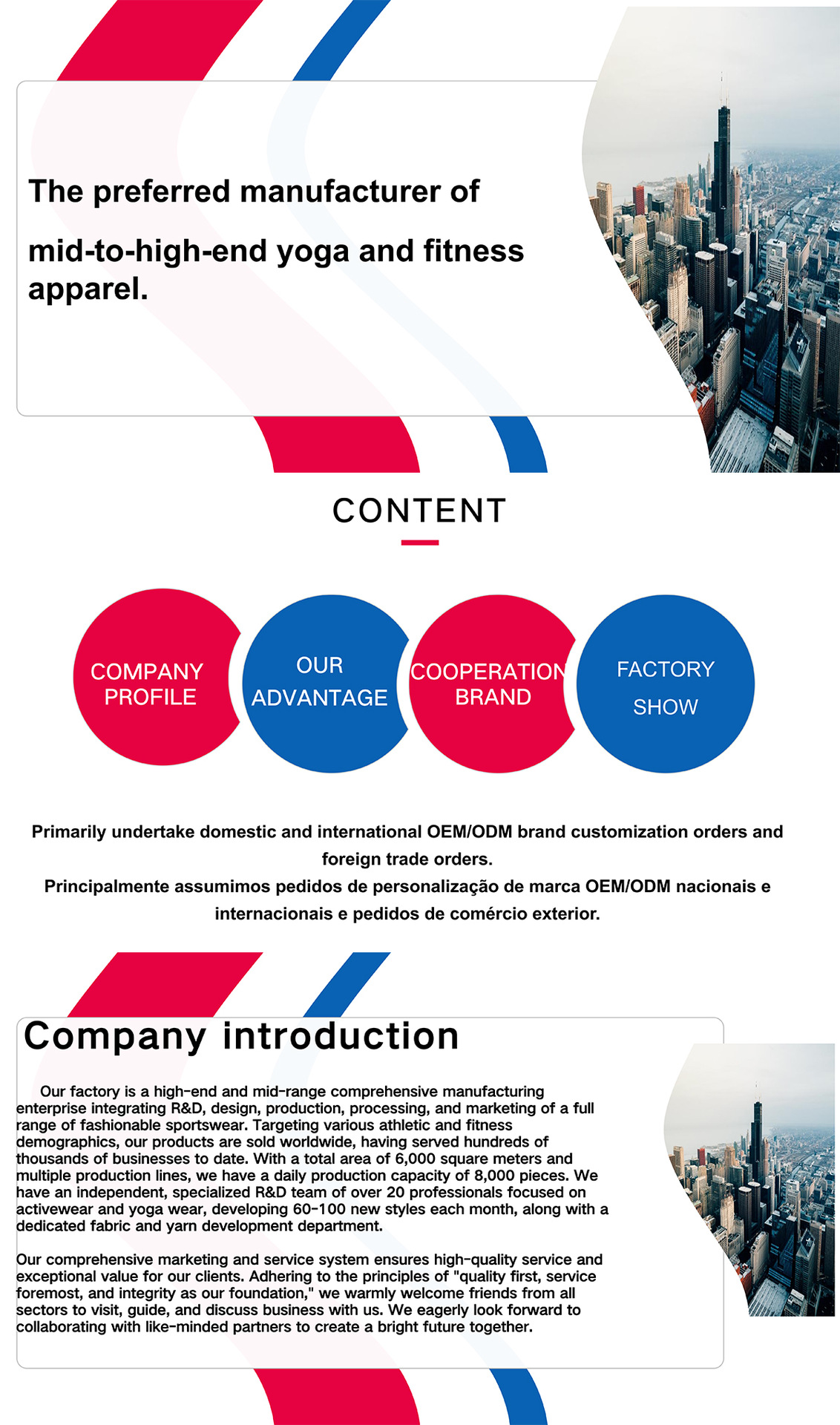 The preferred manufacturer of

mid-to-high-end yoga and fitness apparel.

CONTENT

COMPANY PROFILE

OUR ADVANTAGE

COOPERATION BRAND

FACTORY SHOW

Primarily undertake domestic and international OEM/ODM brand customization orders and foreign trade orders.
Principalmente assumimos pedidos de personalização de marca OEM/ODM nacionais e internacionais e pedidos de comércio exterior.

Company introduction

Our factory is a high-end and mid-range comprehensive manufacturing enterprise integrating R&D, design, production, processing, and marketing of a full range of fashionable sportswear. Targeting various athletic and fitness demographics, our products are sold worldwide, having served hundreds of thousands of businesses to date. With a total area of 6,000 square meters and multiple production lines, we have a daily production capacity of 8,000 pieces. We have an independent, specialized R&D team of over 20 professionals focused on activewear and yoga wear, developing 60-100 new styles each month, along with a dedicated fabric and yarn development department.

Our comprehensive marketing and service system ensures high-quality service and exceptional value for our clients. Adhering to the principles of "quality first, service foremost, and integrity as our foundation," we warmly welcome friends from all sectors to visit, guide, and discuss business with us. We eagerly look forward to collaborating with like-minded partners to create a bright future together.